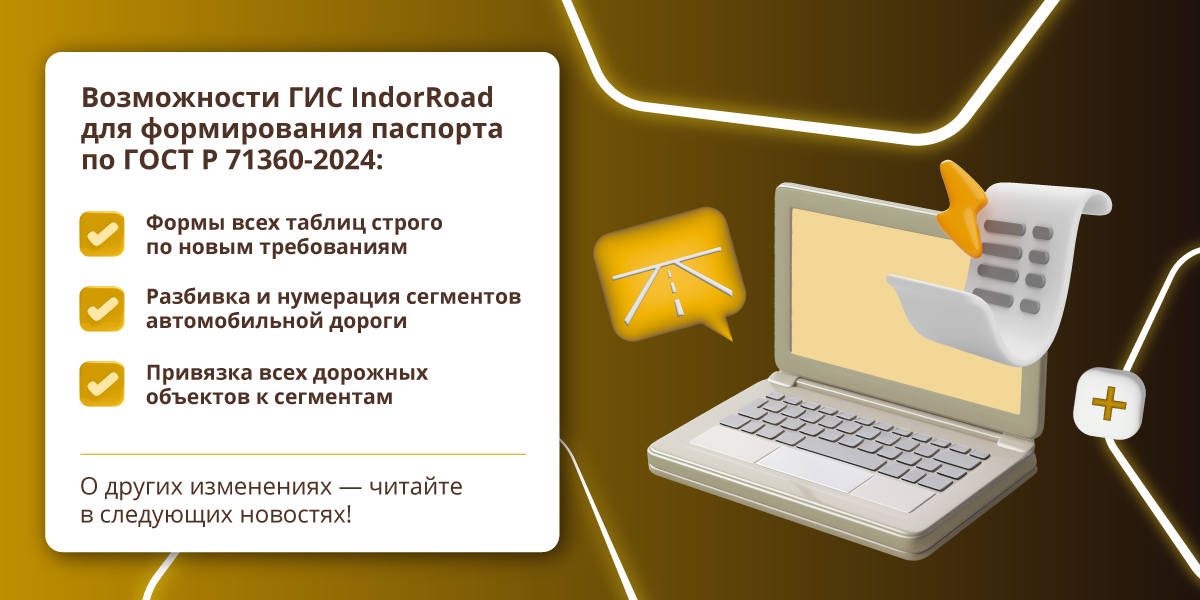 Возможности ГИС IndorRoad для формирования паспорта по ГОСТ Р 71360-2024:

Формы всех таблиц строго по новым требованиям

Разбивка и нумерация сегментов автомобильной дороги

Привязка всех дорожных объектов к сегментам

О других изменениях — читайте в следующих новостях!